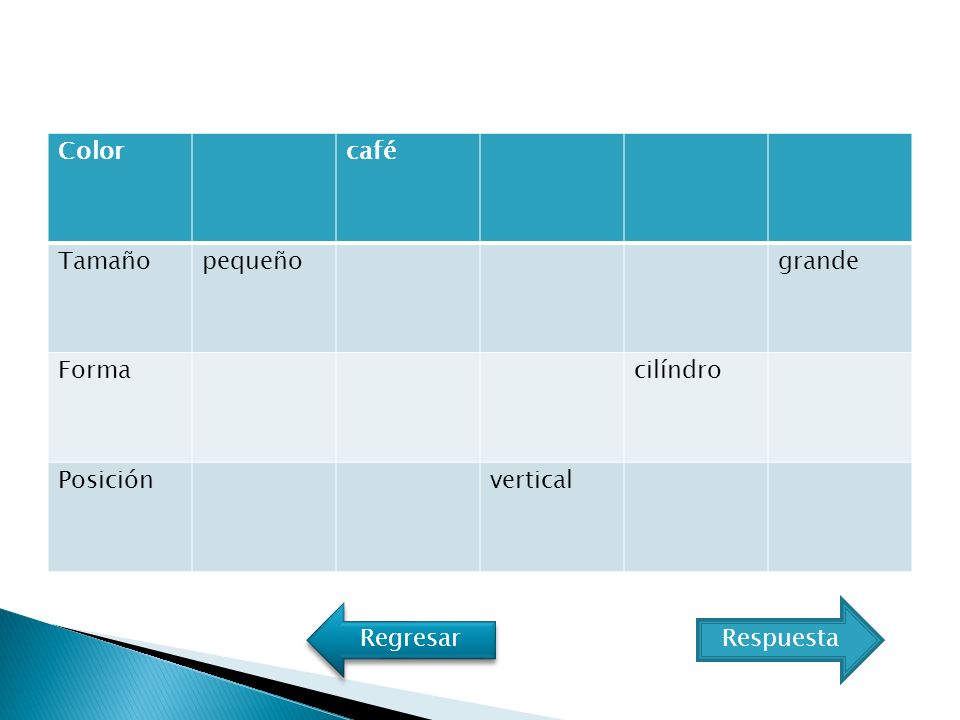 | Color | | café | | | |
|---|---|---|---|---|---|
| Tamaño | pequeño | | | | grande |
| Forma | | | | cilíndro | |
| Posición | | | vertical | | |

Regresar

Respuesta